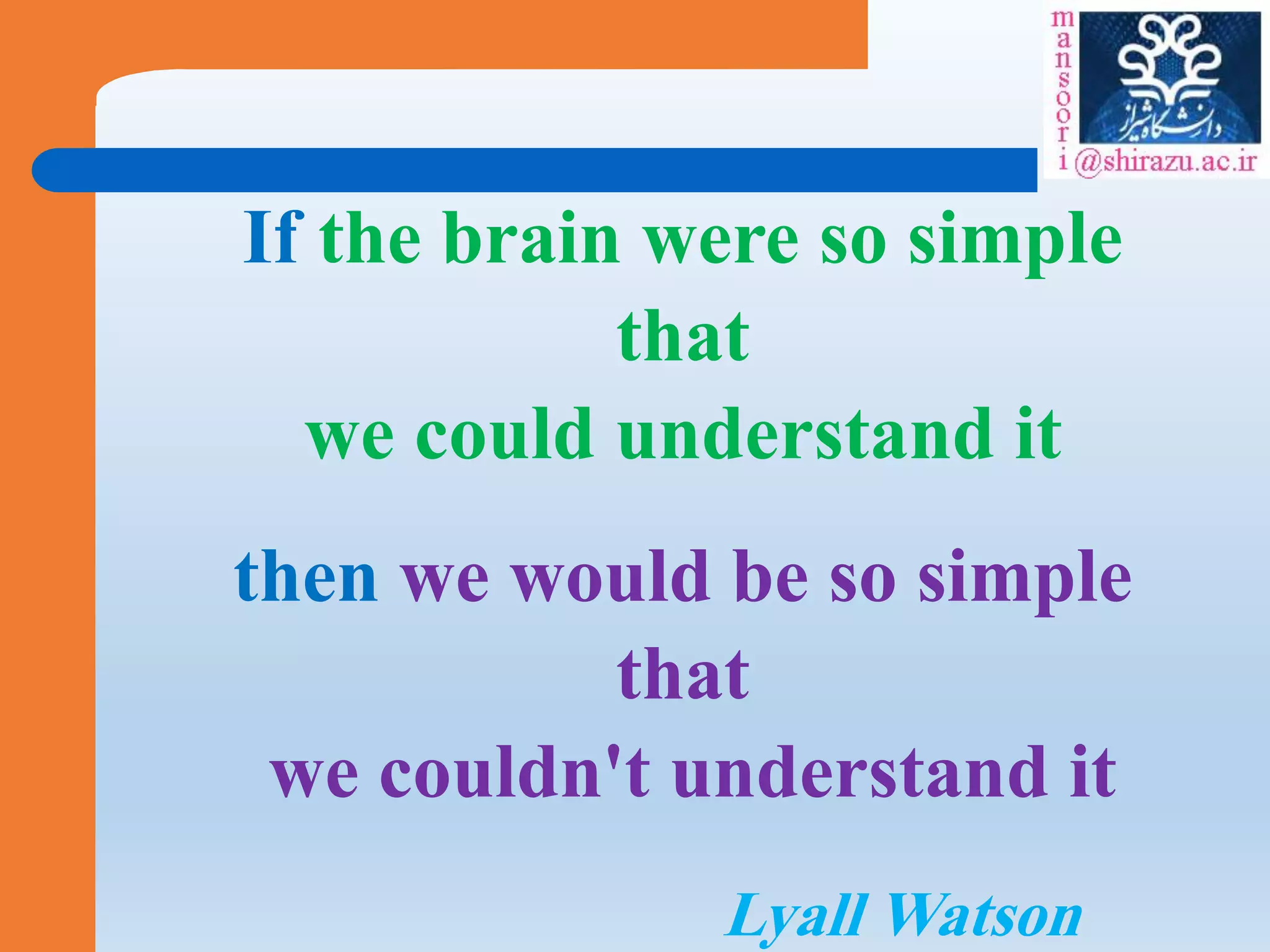 mansoori@shirazu.ac.ir

دانشگاه شیراز

If the brain were so simple
that
we could understand it

then we would be so simple
that
we couldn't understand it

Lyall Watson